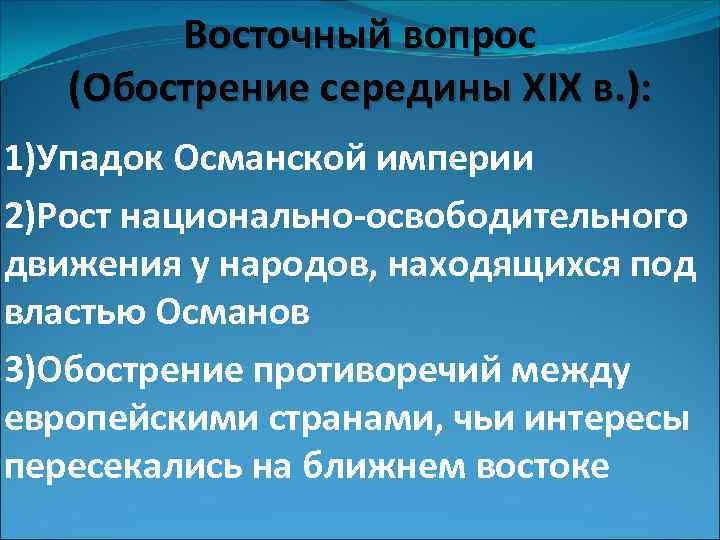 Восточный вопрос
(Обострение середины XIX в.):

1)Упадок Османской империи

2)Рост национально-освободительного движения у народов, находящихся под властью Османов

3)Обострение противоречий между европейскими странами, чьи интересы пересекались на ближнем востоке